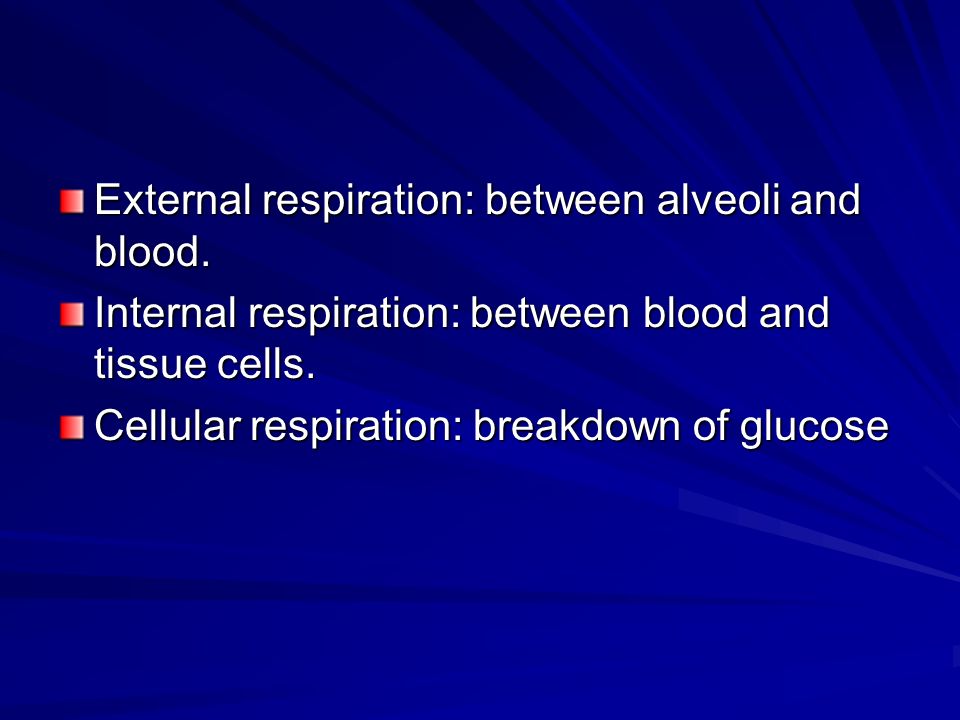 External respiration: between alveoli and blood.

Internal respiration: between blood and tissue cells.

Cellular respiration: breakdown of glucose